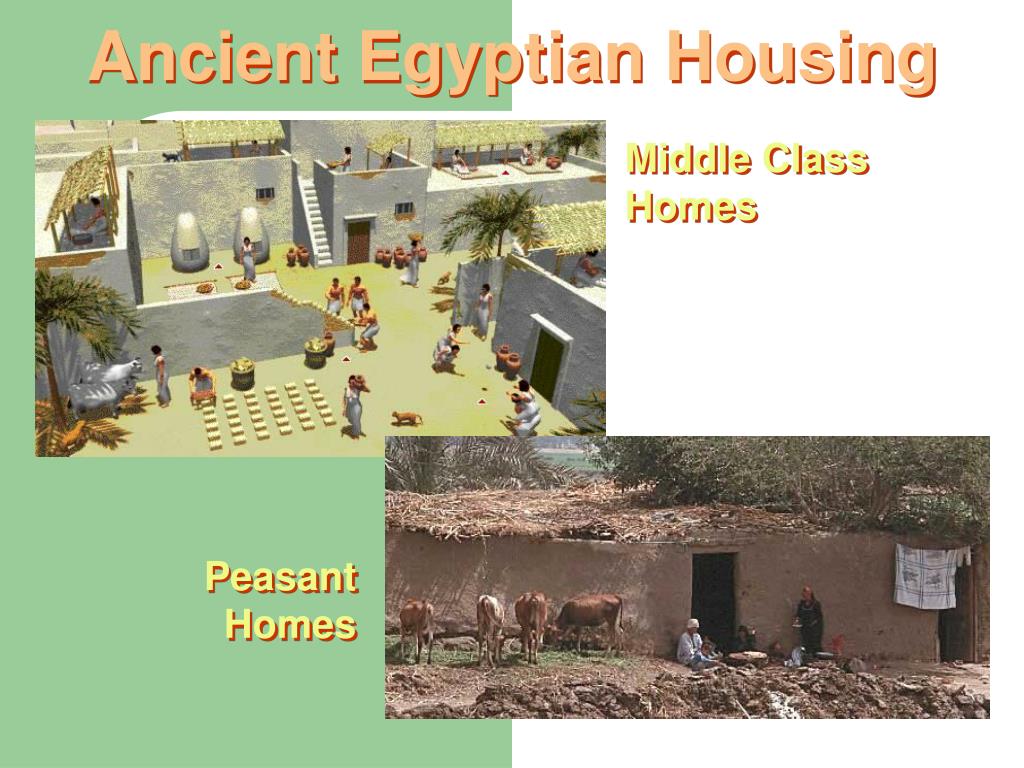 Ancient Egyptian Housing

Middle Class Homes

Peasant Homes